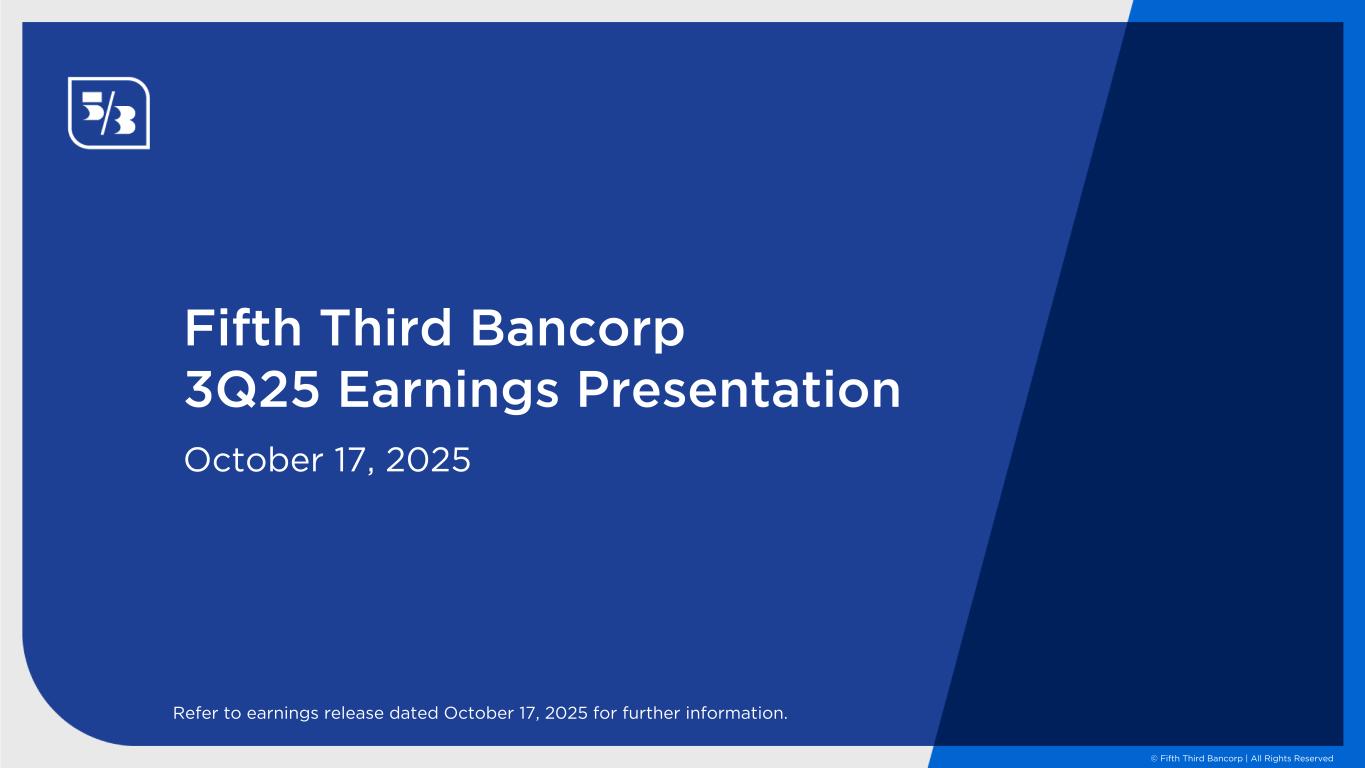 5/3

Fifth Third Bancorp
3Q25 Earnings Presentation

October 17, 2025

Refer to earnings release dated October 17, 2025 for further information.

© Fifth Third Bancorp | All Rights Reserved